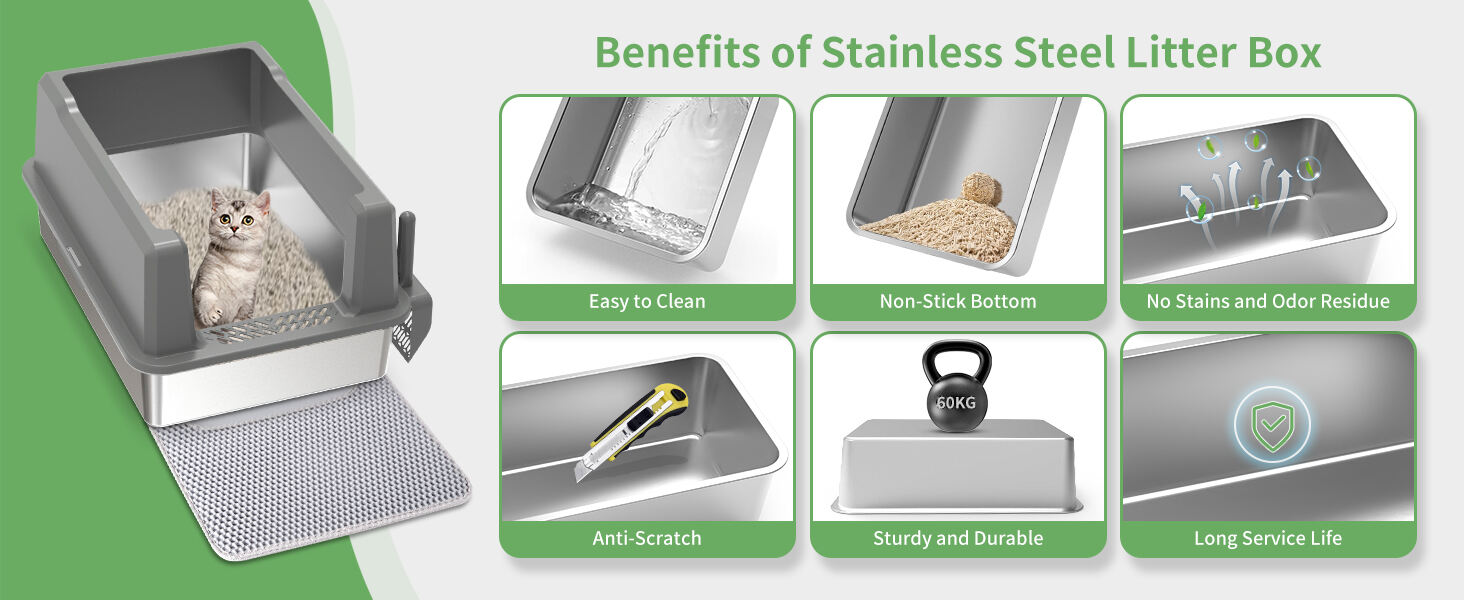 Benefits of Stainless Steel Litter Box

Easy to Clean

Non-Stick Bottom

No Stains and Odor Residue

Anti-Scratch

60KG

Sturdy and Durable

Long Service Life